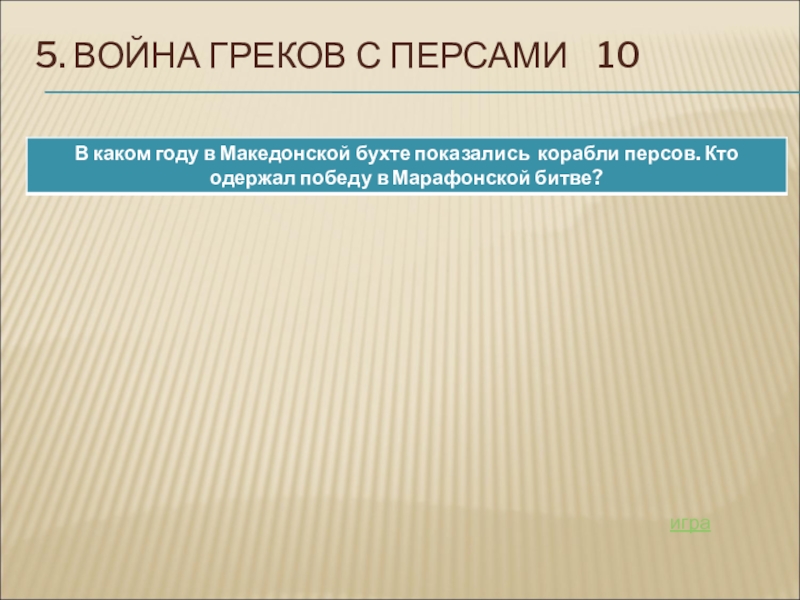 5. ВОЙНА ГРЕКОВ С ПЕРСАМИ 10

В каком году в Македонской бухте показались корабли персов. Кто одержал победу в Марафонской битве?

игра